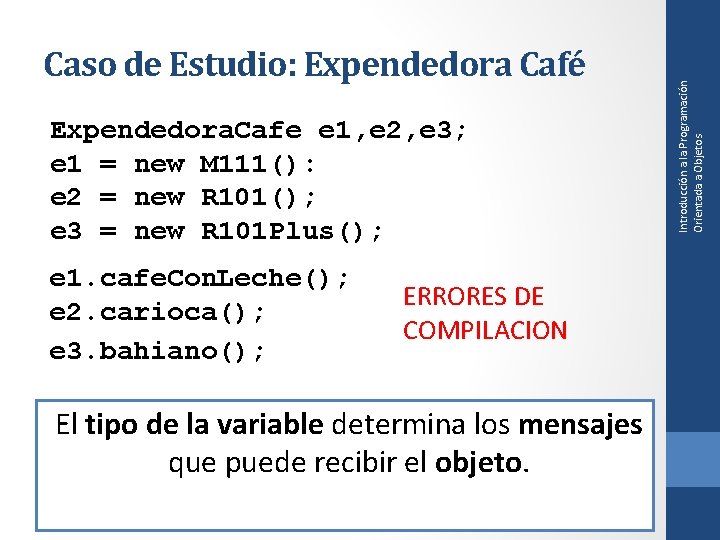 Caso de Estudio: Expendedora Café

ExpendedoraCafe e1,e2,e3;
e1 = new M111():
e2 = new R101();
e3 = new R101Plus();

e1.cafeConLeche();
e2.carioca();
e3.bahiano();

ERRORES DE COMPILACION

El tipo de la variable determina los mensajes que puede recibir el objeto.

Introducción a la Programación Orientada a Objetos